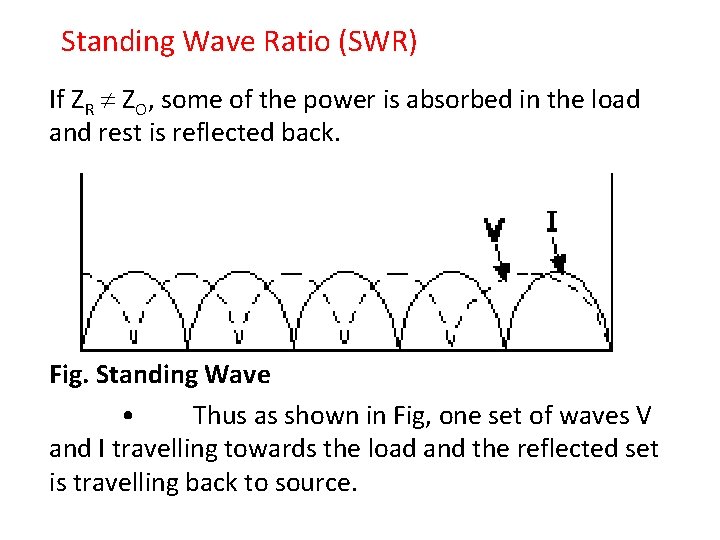 Standing Wave Ratio (SWR)

If $Z_R \neq Z_O$, some of the power is absorbed in the load and rest is reflected back.

V I

Fig. Standing Wave

• Thus as shown in Fig, one set of waves V and I travelling towards the load and the reflected set is travelling back to source.